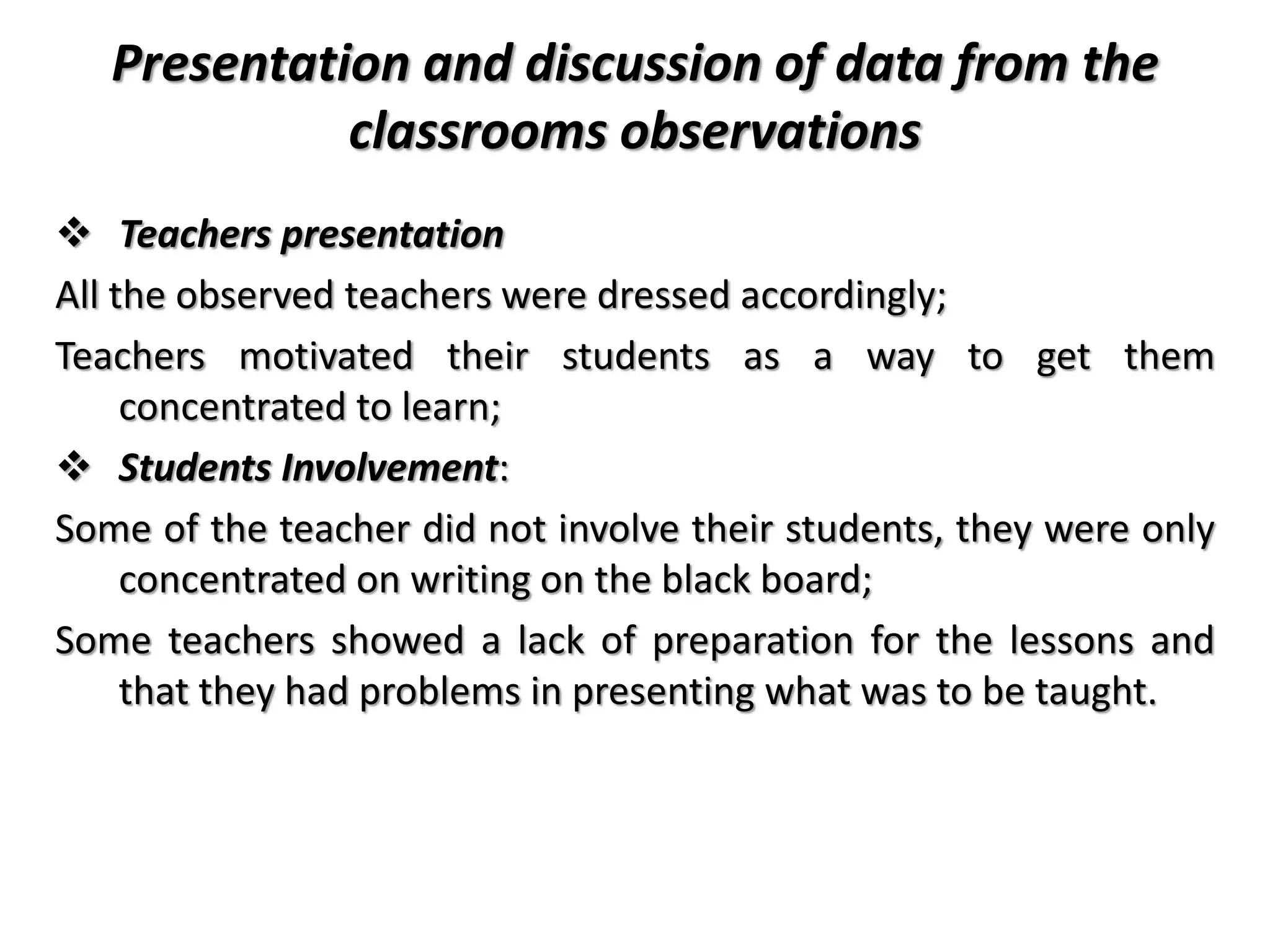 Presentation and discussion of data from the classrooms observations

❖ Teachers presentation

All the observed teachers were dressed accordingly;

Teachers motivated their students as a way to get them concentrated to learn;

❖ Students Involvement:

Some of the teacher did not involve their students, they were only concentrated on writing on the black board;

Some teachers showed a lack of preparation for the lessons and that they had problems in presenting what was to be taught.